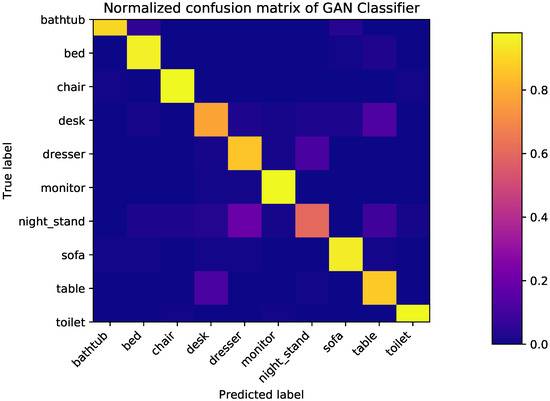 Normalized confusion matrix of GAN Classifier

True label

bathtub
bed
chair
desk
dresser
monitor
night_stand
sofa
table
toilet

bathtub
bed
chair
desk
dresser
monitor
night_stand
sofa
table
toilet

Predicted label

0.8
0.6
0.4
0.2
0.0